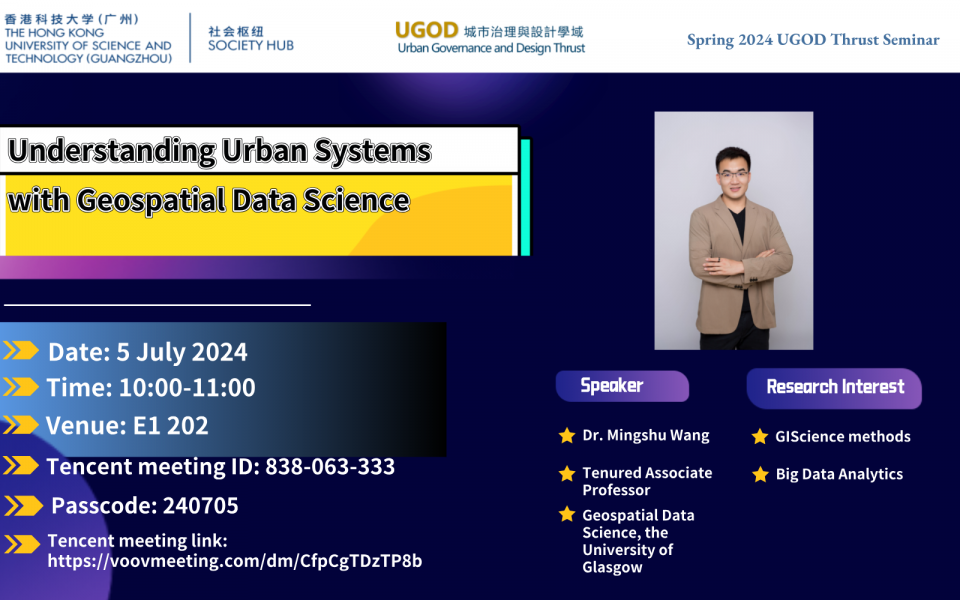 香港科技大学（广州）
THE HONG KONG UNIVERSITY OF SCIENCE AND TECHNOLOGY (GUANGZHOU)

社会枢纽
SOCIETY HUB

UGOD 城市治理與設計學域
Urban Governance and Design Thrust

Spring 2024 UGOD Thrust Seminar

Understanding Urban Systems with Geospatial Data Science

Date: 5 July 2024

Time: 10:00-11:00

Venue: E1 202

Tencent meeting ID: 838-063-333

Passcode: 240705

Tencent meeting link: https://voovmeeting.com/dm/CfpCgTDzTP8b

Speaker

Dr. Mingshu Wang

Tenured Associate Professor

Geospatial Data Science, the University of Glasgow

Research Interest

GIScience methods

Big Data Analytics